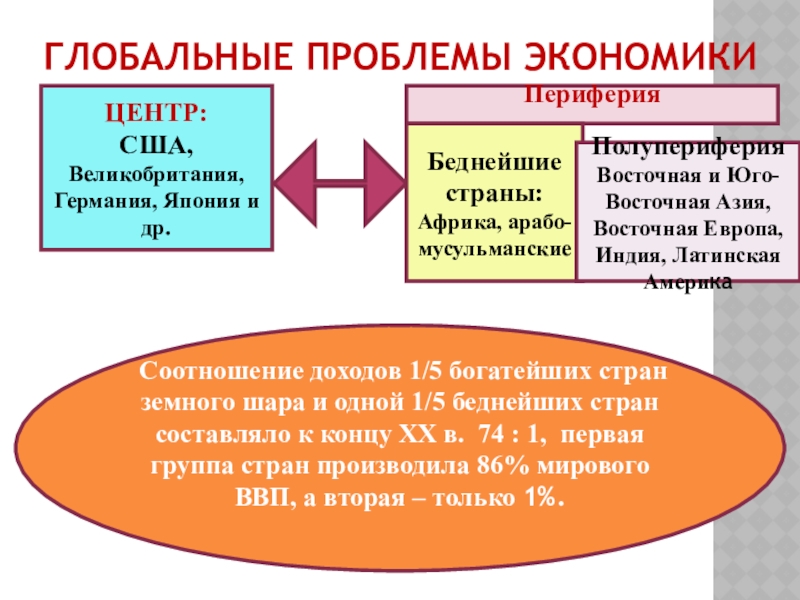 ГЛОБАЛЬНЫЕ ПРОБЛЕМЫ ЭКОНОМИКИ

ЦЕНТР:
США,
Великобритания, Германия, Япония и др.

Периферия

Беднейшие страны:
Африка, арабо-мусульманские

Полупериферия
Восточная и Юго-Восточная Азия, Восточная Европа, Индия, Латинская Америка

Соотношение доходов 1/5 богатейших стран земного шара и одной 1/5 беднейших стран составляло к концу XX в. 74 : 1, первая группа стран производила 86% мирового ВВП, а вторая – только 1%.